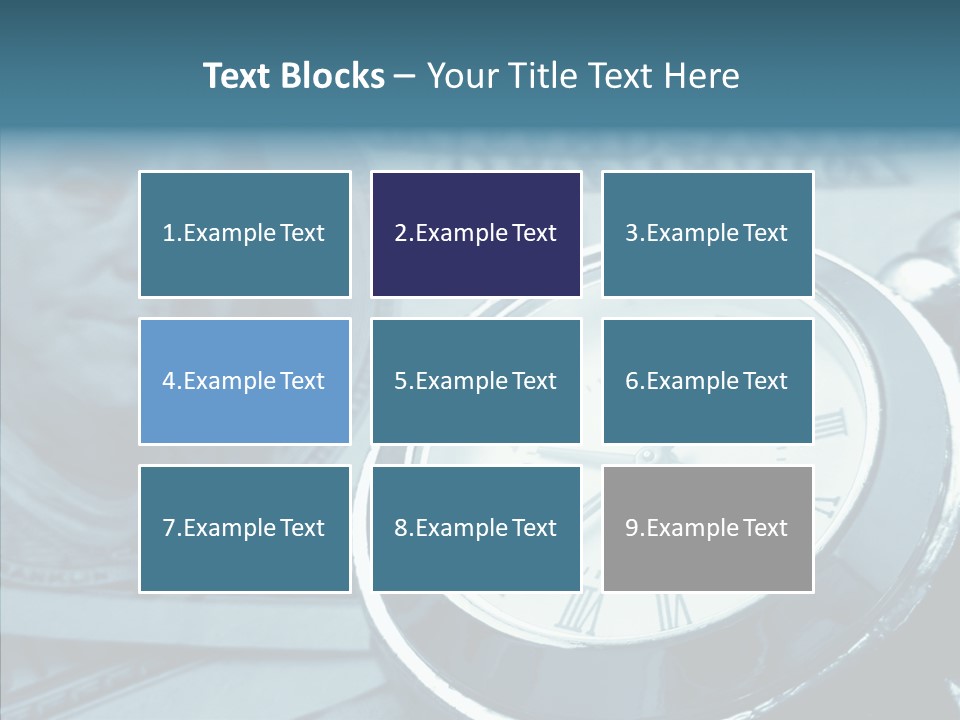 Text Blocks – Your Title Text Here

1.Example Text

2.Example Text

3.Example Text

4.Example Text

5.Example Text

6.Example Text

7.Example Text

8.Example Text

9.Example Text